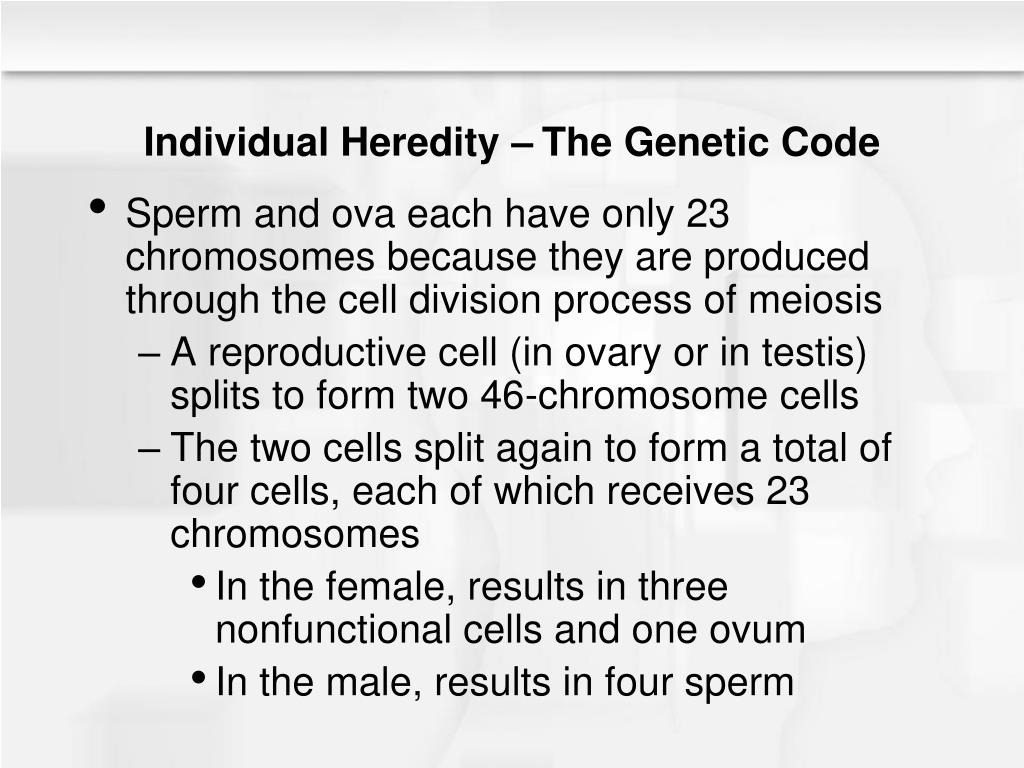 Individual Heredity – The Genetic Code

• Sperm and ova each have only 23 chromosomes because they are produced through the cell division process of meiosis

– A reproductive cell (in ovary or in testis) splits to form two 46-chromosome cells

– The two cells split again to form a total of four cells, each of which receives 23 chromosomes

• In the female, results in three nonfunctional cells and one ovum

• In the male, results in four sperm